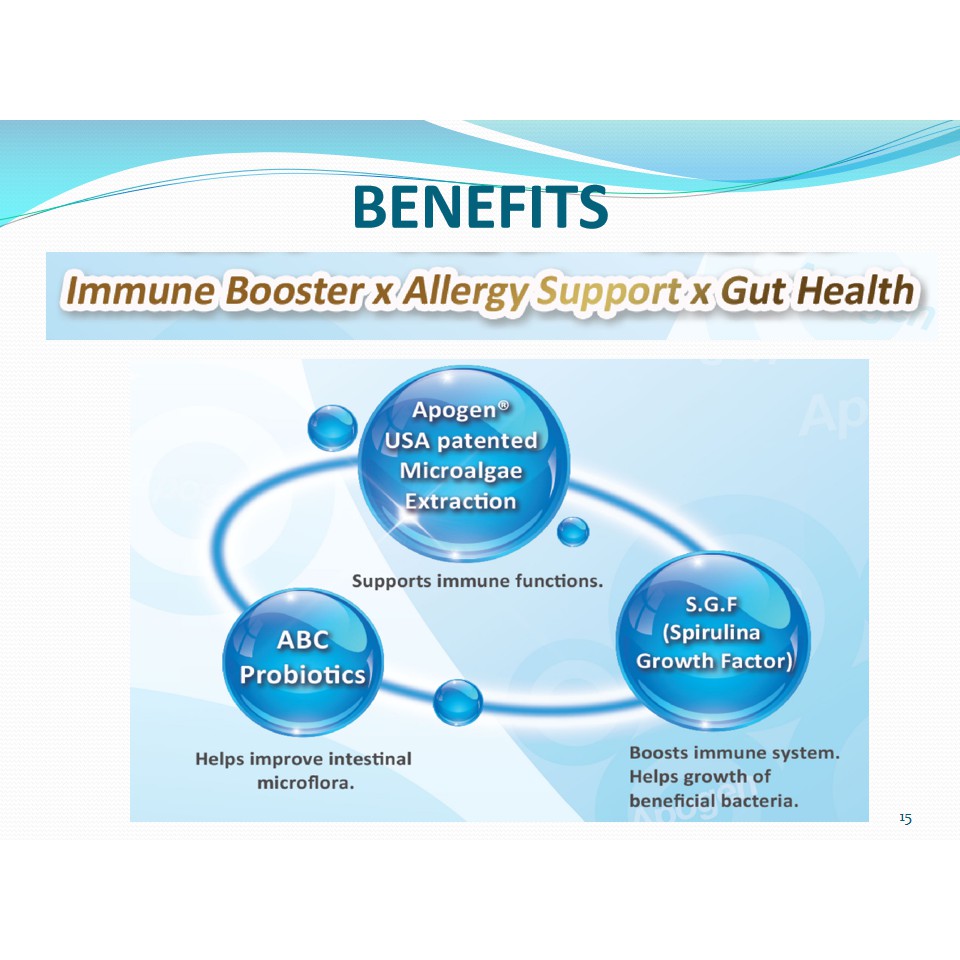 BENEFITS

Immune Booster x Allergy Support x Gut Health

Apogen®
USA patented
Microalgae
Extraction

Supports immune functions.

ABC
Probiotics

Helps improve intestinal microflora.

S.G.F
(Spirulina
Growth Factor)

Boosts immune system.
Helps growth of
beneficial bacteria.

15